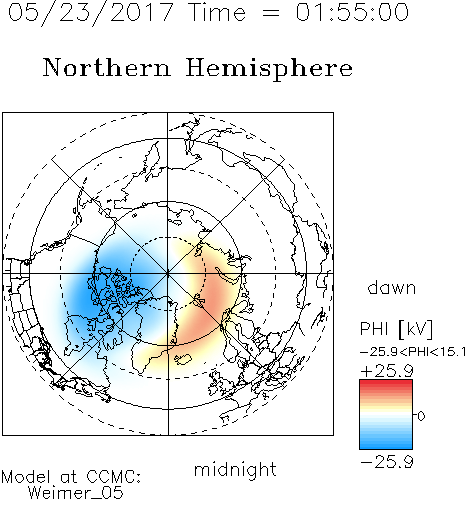 05/23/2017 Time = 01:55:00

Northern Hemisphere

dawn

PHI [kV]

−25.9<PHI<15.1

+25.9

0

−25.9

midnight

Model at CCMC:
Weimer_05